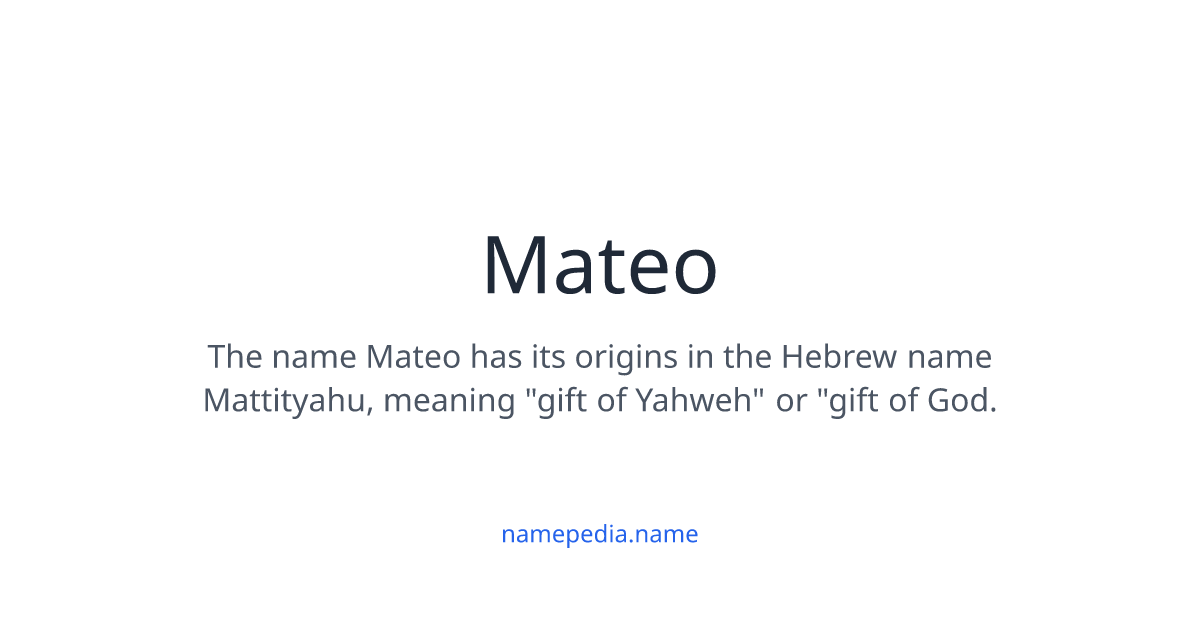 Mateo

The name Mateo has its origins in the Hebrew name Mattityahu, meaning "gift of Yahweh" or "gift of God.

namepedia.name